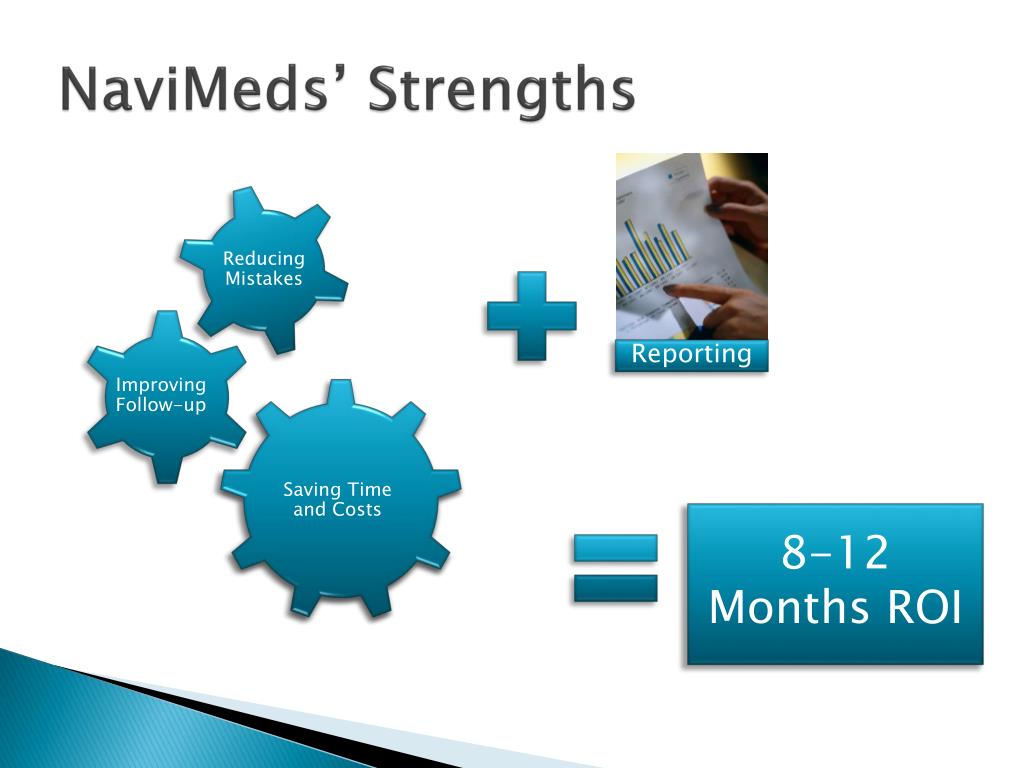 NaviMeds' Strengths

Reducing Mistakes

Improving Follow-up

Saving Time and Costs

Reporting

8-12 Months ROI